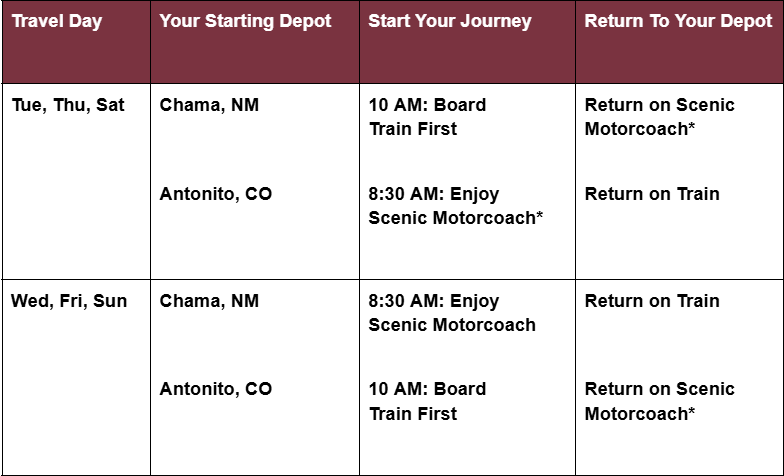 | Travel Day | Your Starting Depot | Start Your Journey | Return To Your Depot |
|---|---|---|---|
| Tue, Thu, Sat | Chama, NM | 10 AM: Board Train First | Return on Scenic Motorcoach* |
| | Antonito, CO | 8:30 AM: Enjoy Scenic Motorcoach* | Return on Train |
| Wed, Fri, Sun | Chama, NM | 8:30 AM: Enjoy Scenic Motorcoach | Return on Train |
| | Antonito, CO | 10 AM: Board Train First | Return on Scenic Motorcoach* |